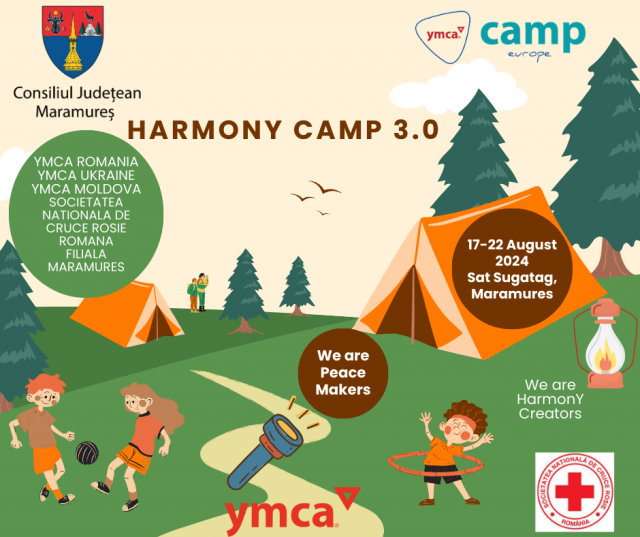 Consiliul Județean Maramureș

ymca camp europe

HARMONY CAMP 3.0

YMCA ROMANIA YMCA UKRAINE YMCA MOLDOVA SOCIETATEA NATIONALA DE CRUCE ROSIE ROMANA FILIALA MARAMURES

17-22 August 2024 Sat Sugatag, Maramures

We are Peace Makers

We are HarmonY Creators

ymca

SOCIETATEA NAȚIONALĂ DE CRUCE ROȘIE ROMÂNIA